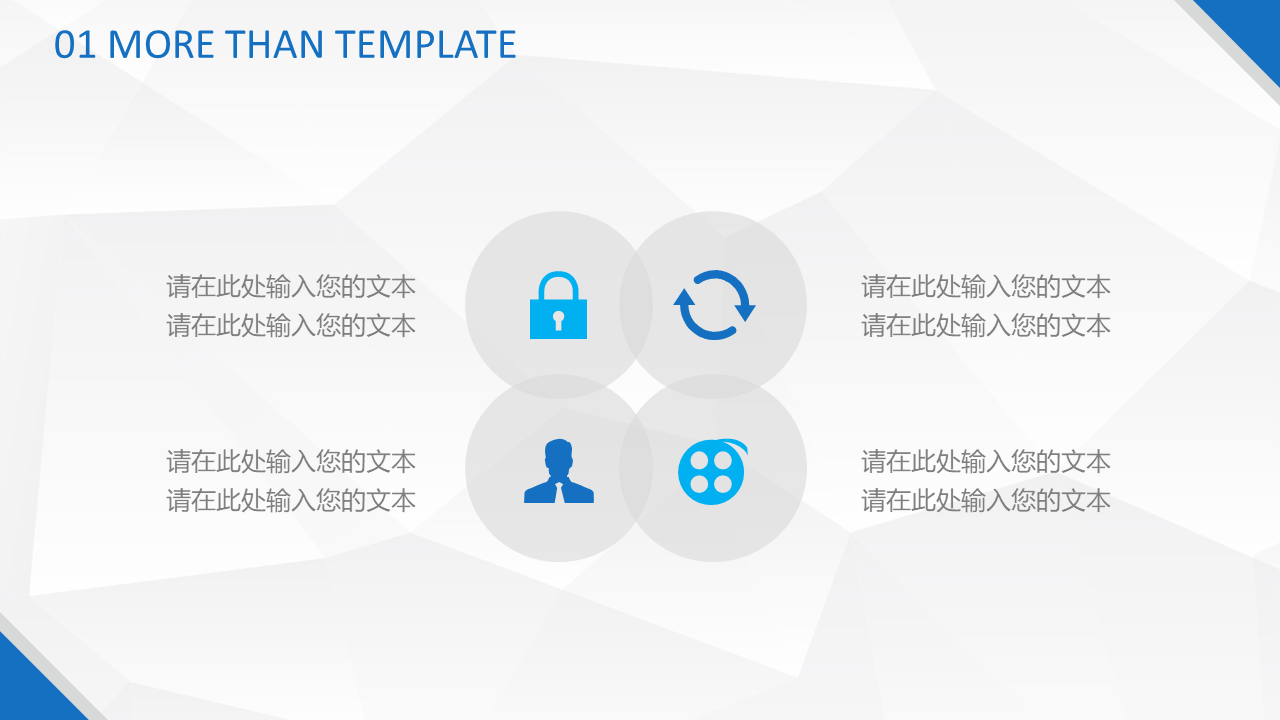 01 MORE THAN TEMPLATE

请在此处输入您的文本
请在此处输入您的文本

请在此处输入您的文本
请在此处输入您的文本

请在此处输入您的文本
请在此处输入您的文本

请在此处输入您的文本
请在此处输入您的文本